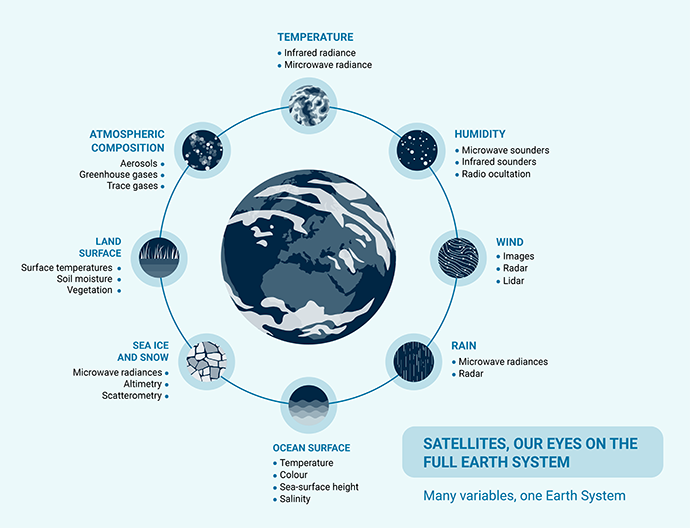 TEMPERATURE
• Infrared radiance
• Mircrowave radiance

HUMIDITY
• Microwave sounders
• Infrared sounders
• Radio ocultation

WIND
• Images
• Radar
• Lidar

RAIN
• Microwave radiances
• Radar

OCEAN SURFACE
• Temperature
• Colour
• Sea-surface height
• Salinity

SEA ICE AND SNOW
Microwave radiances •
Altimetry •
Scatterometry •

LAND SURFACE
Surface temperatures •
Soil moisture •
Vegetation •

ATMOSPHERIC COMPOSITION
Aerosols •
Greenhouse gases •
Trace gases •

SATELLITES, OUR EYES ON THE FULL EARTH SYSTEM

Many variables, one Earth System